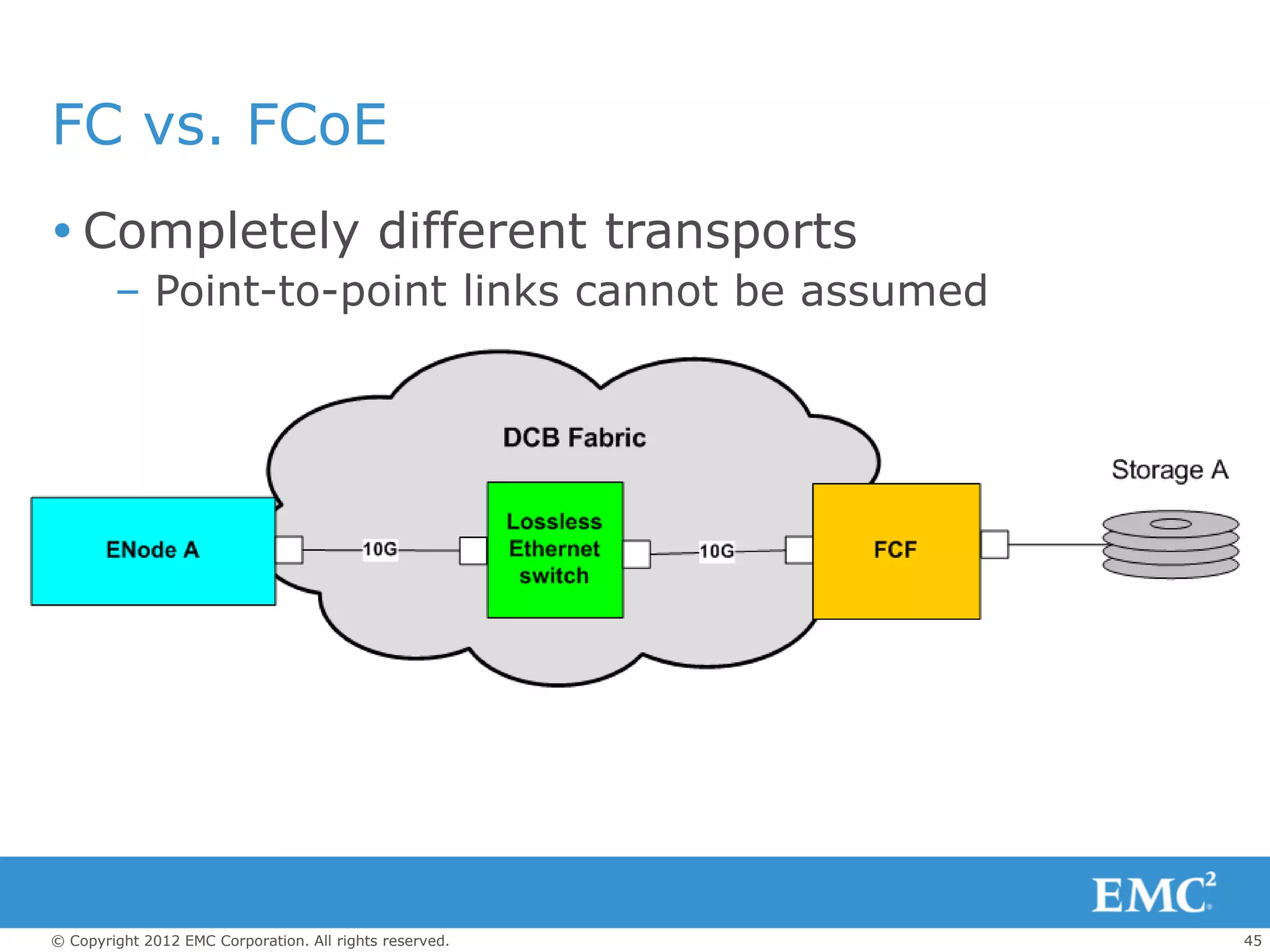 FC vs. FCoE

• Completely different transports
– Point-to-point links cannot be assumed

DCB Fabric

Storage A

ENode A

10G

Lossless Ethernet switch

10G

FCF

EMC$^2$

© Copyright 2012 EMC Corporation. All rights reserved.

45